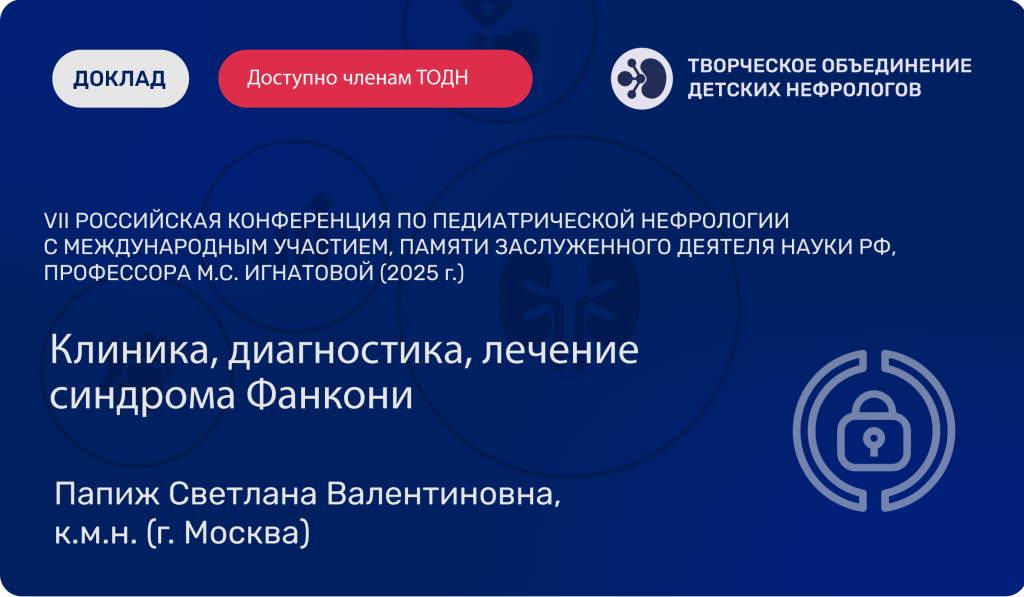 ДОКЛАД

Доступно членам ТОДН

ТВОРЧЕСКОЕ ОБЪЕДИНЕНИЕ ДЕТСКИХ НЕФРОЛОГОВ

VII РОССИЙСКАЯ КОНФЕРЕНЦИЯ ПО ПЕДИАТРИЧЕСКОЙ НЕФРОЛОГИИ С МЕЖДУНАРОДНЫМ УЧАСТИЕМ, ПАМЯТИ ЗАСЛУЖЕННОГО ДЕЯТЕЛЯ НАУКИ РФ, ПРОФЕССОРА М.С. ИГНАТОВОЙ (2025 г.)

Клиника, диагностика, лечение синдрома Фанкони

Папиж Светлана Валентиновна, к.м.н. (г. Москва)